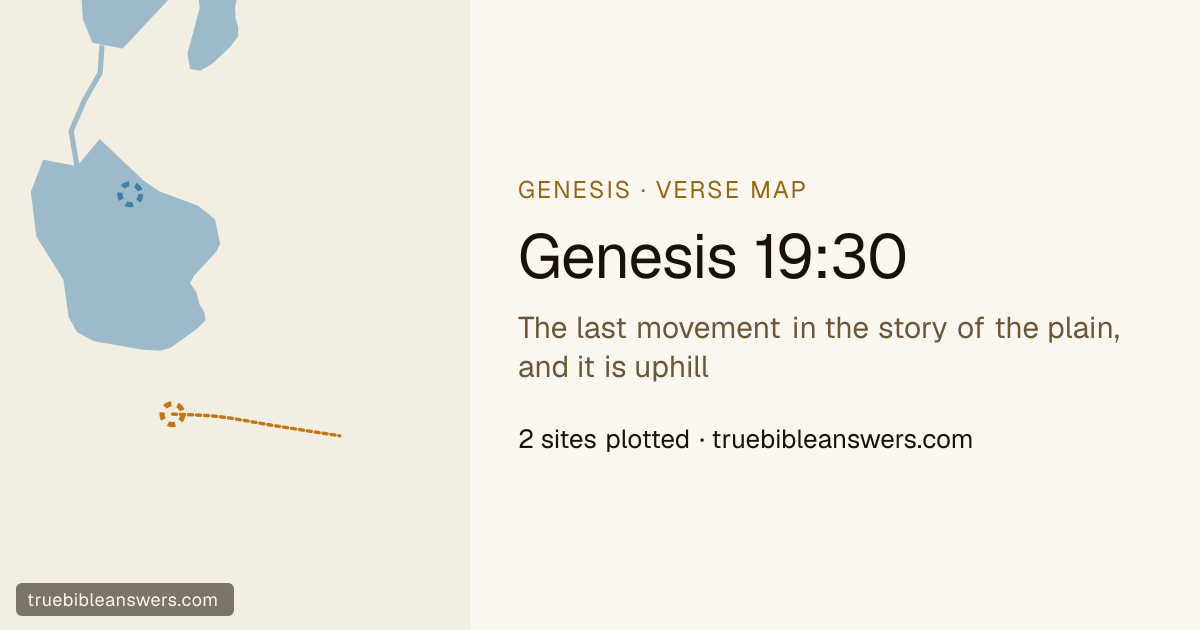 GENESIS · VERSE MAP

Genesis 19:30

The last movement in the story of the plain, and it is uphill

2 sites plotted · truebibleanswers.com

truebibleanswers.com